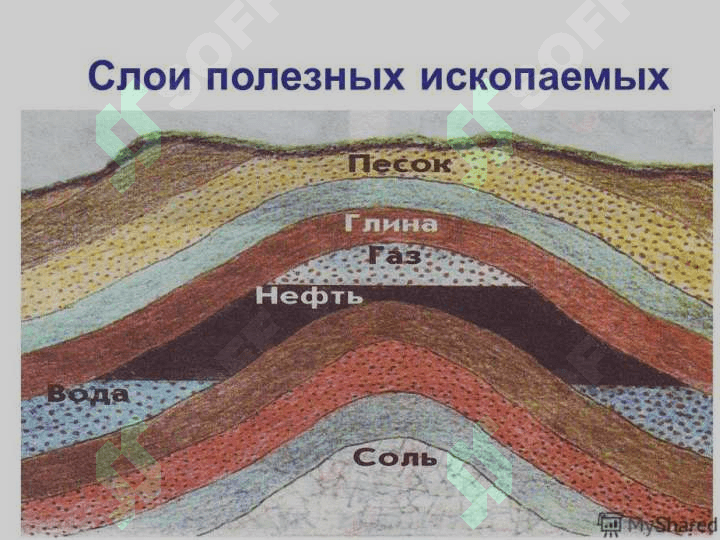 Слои полезных ископаемых

Песок

Глина

Газ

Нефть

Вода

Соль

MyShared